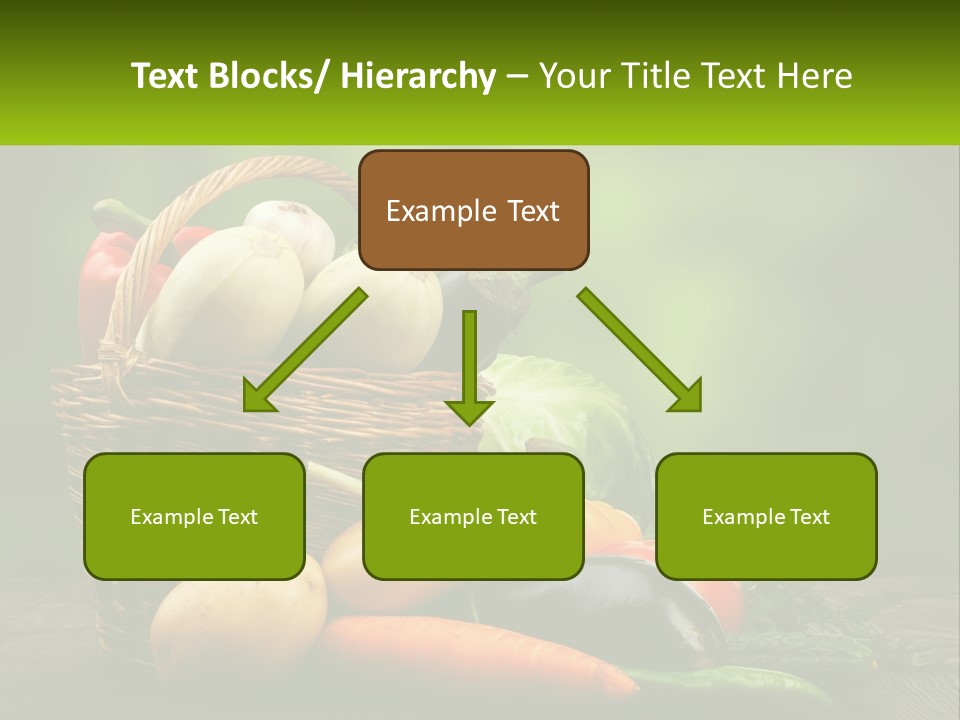 Text Blocks/ Hierarchy – Your Title Text Here

Example Text

Example Text

Example Text

Example Text